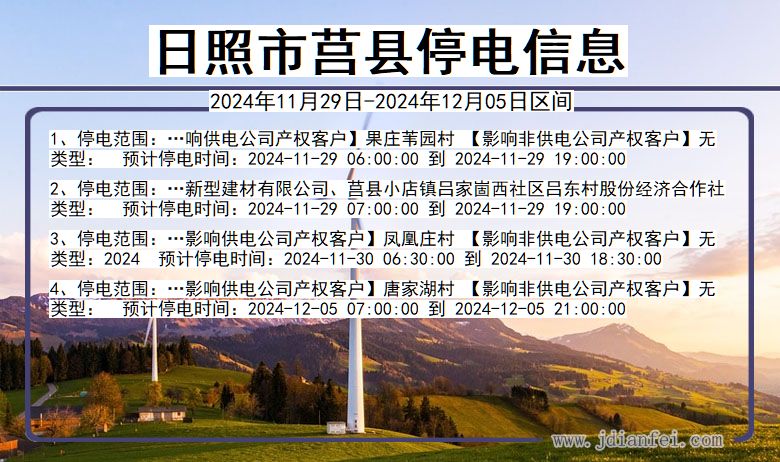 日照市莒县停电信息

2024年11月29日-2024年12月05日区间

1、停电范围：…响供电公司产权客户】果庄苇园村 【影响非供电公司产权客户】无
类型： 预计停电时间：2024-11-29 06:00:00 到 2024-11-29 19:00:00

2、停电范围：…新型建材有限公司、莒县小店镇吕家崮西社区吕东村股份经济合作社
类型： 预计停电时间：2024-11-29 07:00:00 到 2024-11-29 19:00:00

3、停电范围：…影响供电公司产权客户】凤凰庄村 【影响非供电公司产权客户】无
类型：2024 预计停电时间：2024-11-30 06:30:00 到 2024-11-30 18:30:00

4、停电范围：…影响供电公司产权客户】唐家湖村 【影响非供电公司产权客户】无
类型： 预计停电时间：2024-12-05 07:00:00 到 2024-12-05 21:00:00

www.jdianfei.com